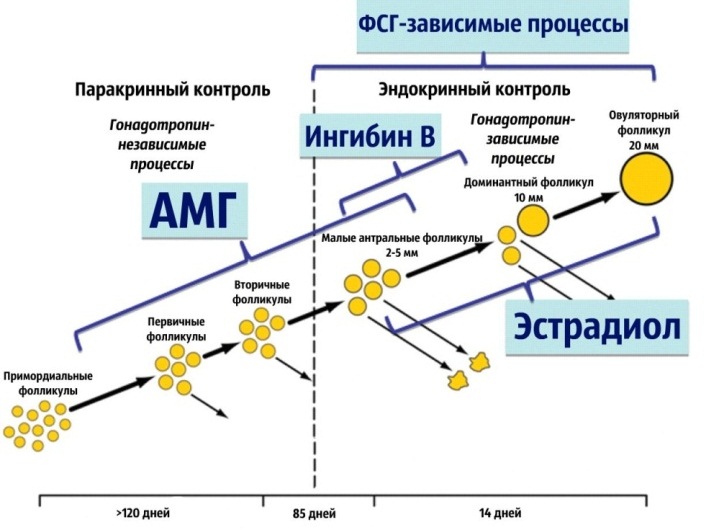 ФСГ-зависимые процессы

Паракринный контроль

Эндокринный контроль

Гонадотропин-независимые процессы

Ингибин В

Гонадотропин-зависимые процессы

Овуляторный фолликул 20 мм

АМГ

Доминантный фолликул 10 мм

Малые антральные фолликулы 2-5 мм

Вторичные фолликулы

Первичные фолликулы

Эстрадиол

Примордиальные фолликулы

>120 дней

85 дней

14 дней